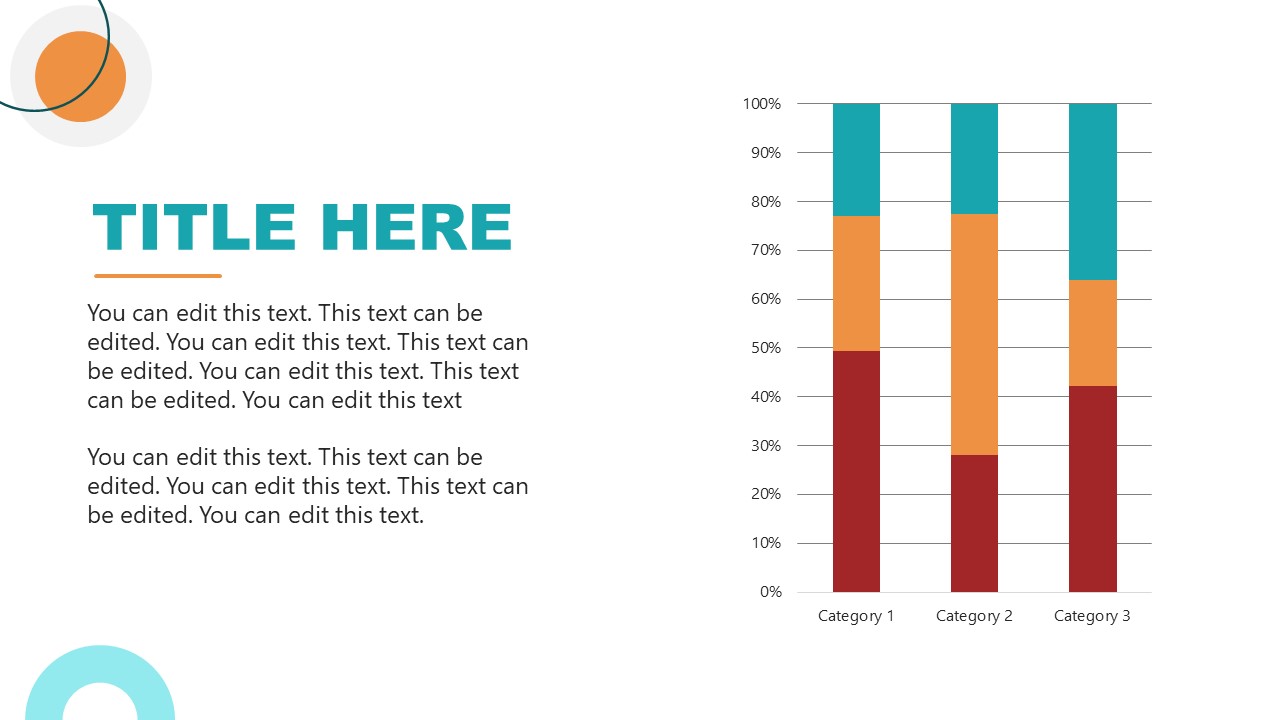 TITLE HERE

You can edit this text. This text can be edited. You can edit this text. This text can be edited. You can edit this text. This text can be edited. You can edit this text

You can edit this text. This text can be edited. You can edit this text. This text can be edited. You can edit this text.

100%
90%
80%
70%
60%
50%
40%
30%
20%
10%
0%

Category 1 Category 2 Category 3